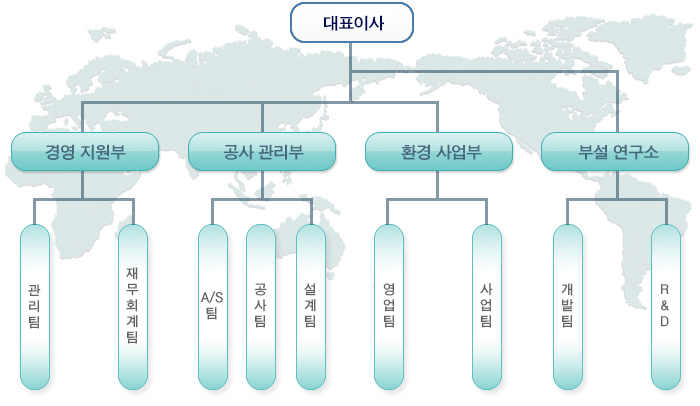 대표이사

경영 지원부

공사 관리부

환경 사업부

부설 연구소

관리팀

재무회계팀

A/S팀

공사팀

설계팀

영업팀

사업팀

개발팀

R&D